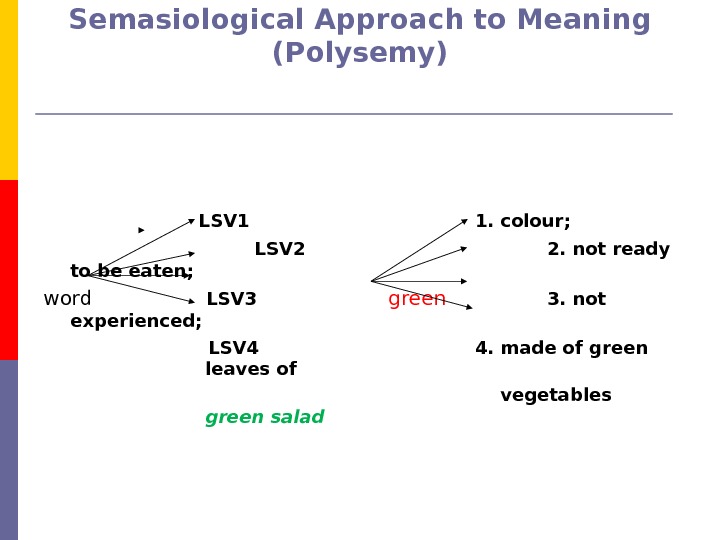 Semasiological Approach to Meaning (Polysemy)

LSV1

1. colour;

LSV2

2. not ready

to be eaten;

word

LSV3

green

3. not

experienced;

LSV4

4. made of green

leaves of

vegetables

green salad